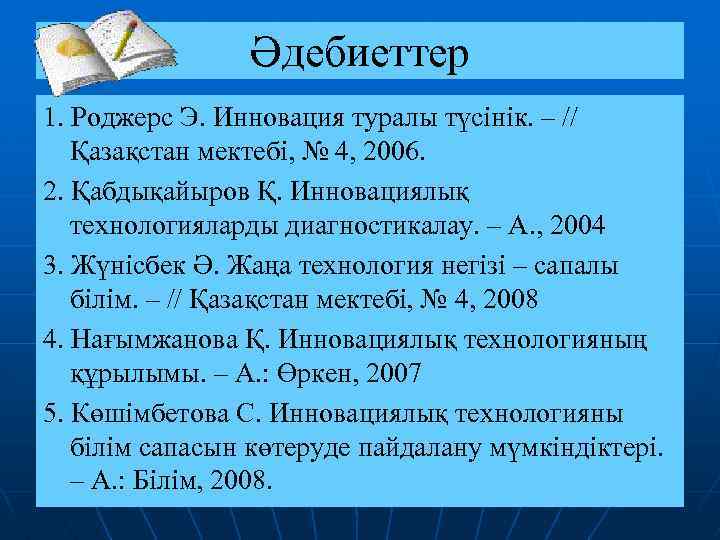 Әдебиеттер

1. Роджерс Э. Инновация туралы түсінік. – // Қазақстан мектебі, № 4, 2006.
2. Қабдықайыров Қ. Инновациялық технологияларды диагностикалау. – А., 2004
3. Жүнісбек Ә. Жаңа технология негізі – сапалы білім. – // Қазақстан мектебі, № 4, 2008
4. Нағымжанова Қ. Инновациялық технологияның құрылымы. – А.: Өркен, 2007
5. Көшімбетова С. Инновациялық технологияны білім сапасын көтеруде пайдалану мүмкіндіктері. – А.: Білім, 2008.